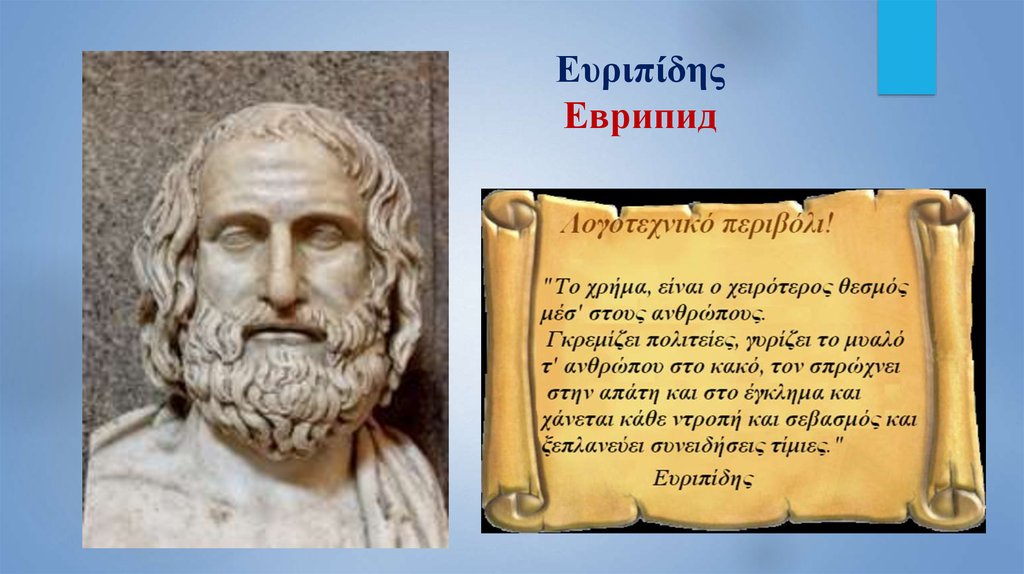 Ευριπίδης
Еврипид

Λογοτεχνικό περιβόλι!

"Το χρήμα, είναι ο χειρότερος θεσμός μέσ' στους ανθρώπους.
Γκρεμίζει πολιτείες, γυρίζει το μυαλό τ' ανθρώπου στο κακό, τον σπρώχνει στην απάτη και στο έγκλημα και χάνεται κάθε ντροπή και σεβασμός και ξεπλανεύει συνειδήσεις τίμιες."

Ευριπίδης